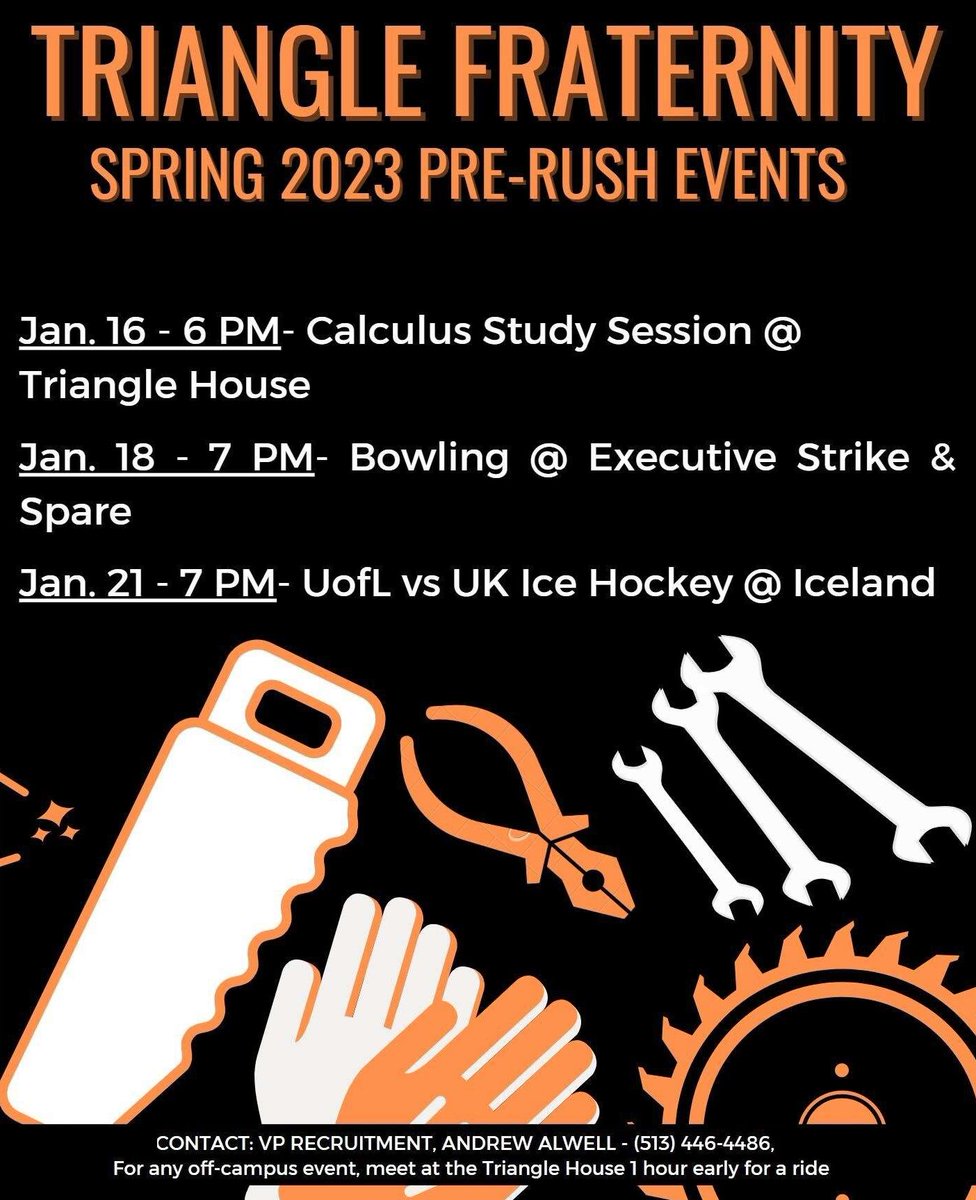 TRIANGLE FRATERNITY
SPRING 2023 PRE-RUSH EVENTS

Jan. 16 - 6 PM- Calculus Study Session @ Triangle House

Jan. 18 - 7 PM- Bowling @ Executive Strike & Spare

Jan. 21 - 7 PM- UofL vs UK Ice Hockey @ Iceland

CONTACT: VP RECRUITMENT, ANDREW ALWELL - (513) 446-4486,
For any off-campus event, meet at the Triangle House 1 hour early for a ride